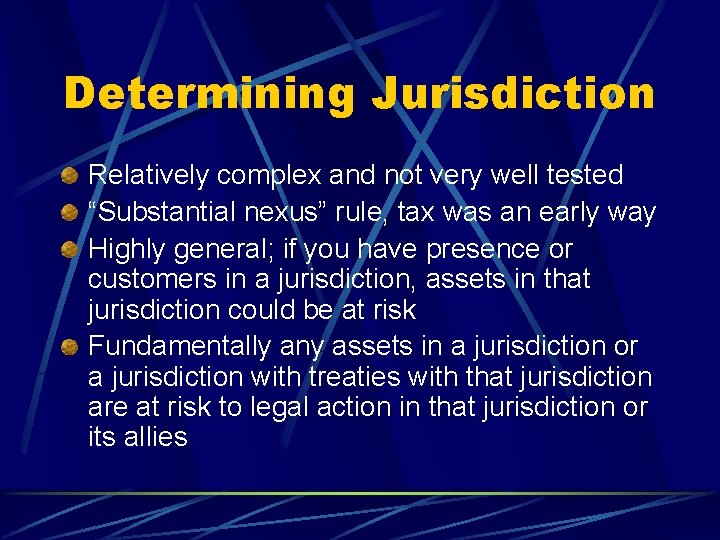 Determining Jurisdiction

Relatively complex and not very well tested

“Substantial nexus” rule, tax was an early way

Highly general; if you have presence or customers in a jurisdiction, assets in that jurisdiction could be at risk

Fundamentally any assets in a jurisdiction or a jurisdiction with treaties with that jurisdiction are at risk to legal action in that jurisdiction or its allies